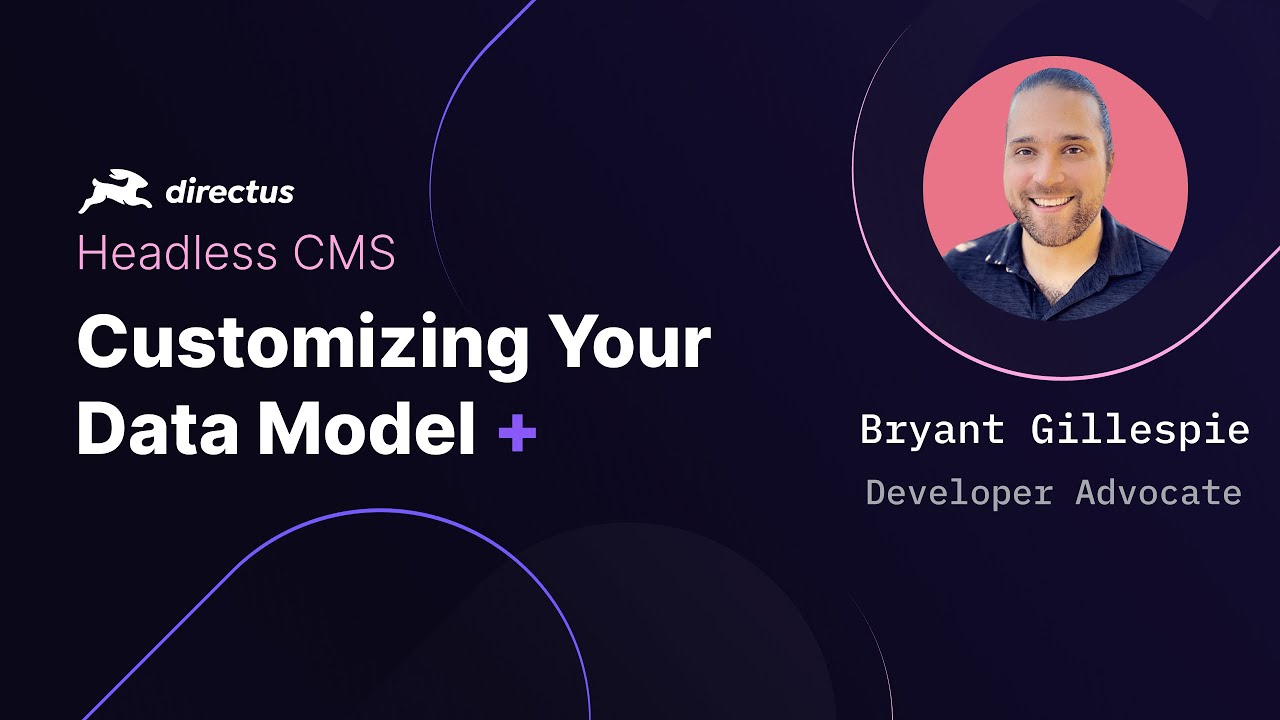 directus

Headless CMS

Customizing Your Data Model +

Bryant Gillespie

Developer Advocate